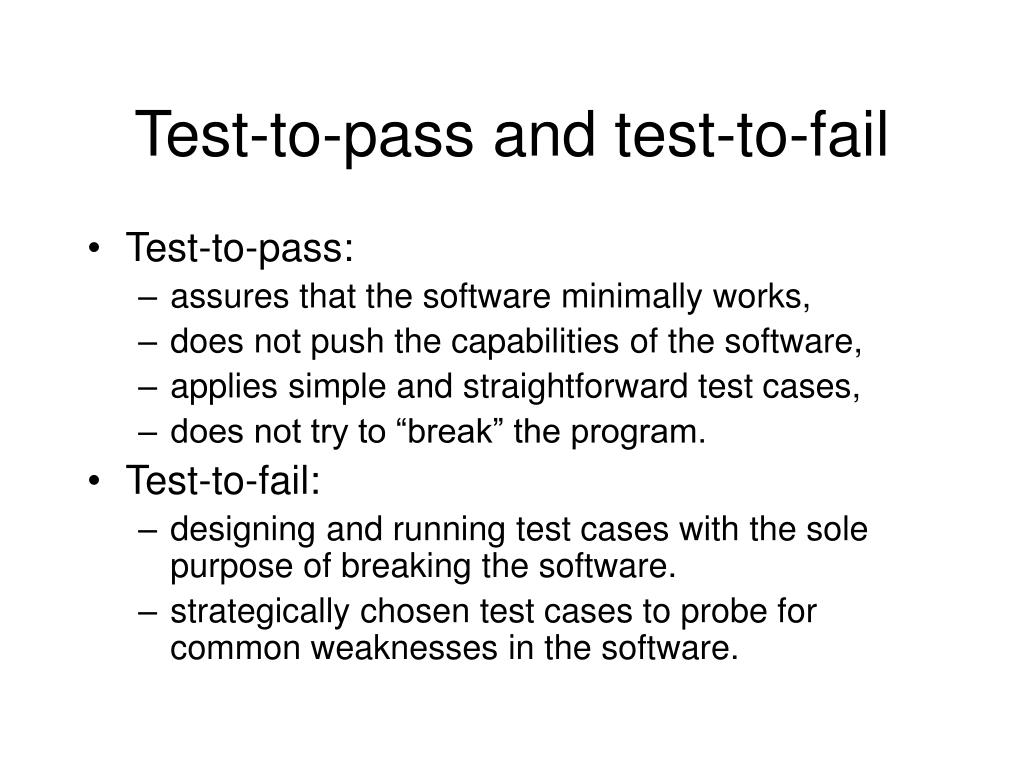 Test-to-pass and test-to-fail

• Test-to-pass:
– assures that the software minimally works,
– does not push the capabilities of the software,
– applies simple and straightforward test cases,
– does not try to “break” the program.
• Test-to-fail:
– designing and running test cases with the sole purpose of breaking the software.
– strategically chosen test cases to probe for common weaknesses in the software.